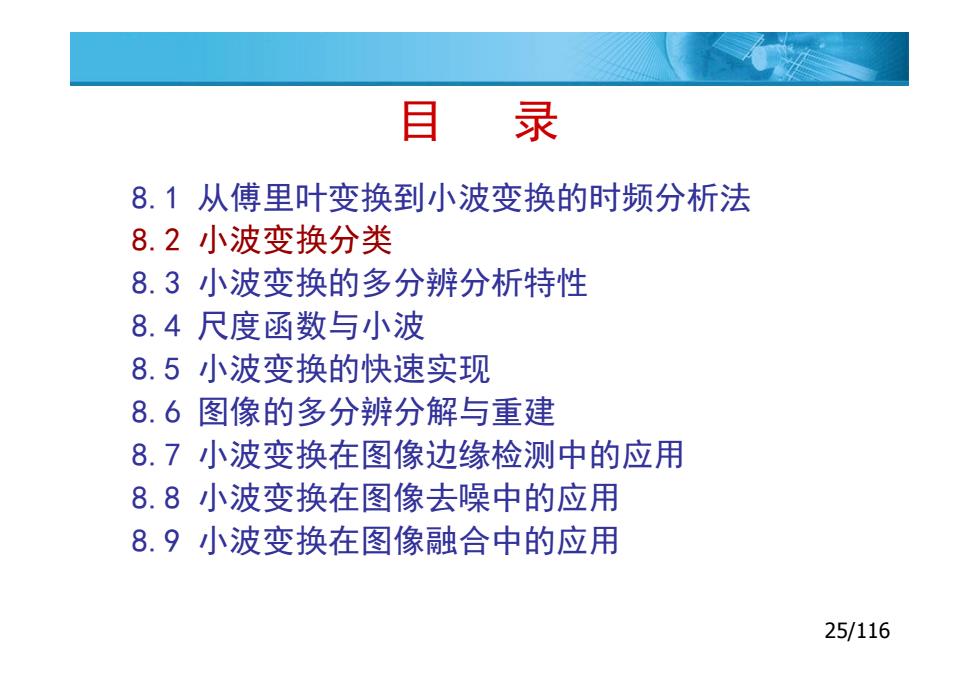 目　录

8.1 从傅里叶变换到小波变换的时频分析法
8.2 小波变换分类
8.3 小波变换的多分辨分析特性
8.4 尺度函数与小波
8.5 小波变换的快速实现
8.6 图像的多分辨分解与重建
8.7 小波变换在图像边缘检测中的应用
8.8 小波变换在图像去噪中的应用
8.9 小波变换在图像融合中的应用

25/116